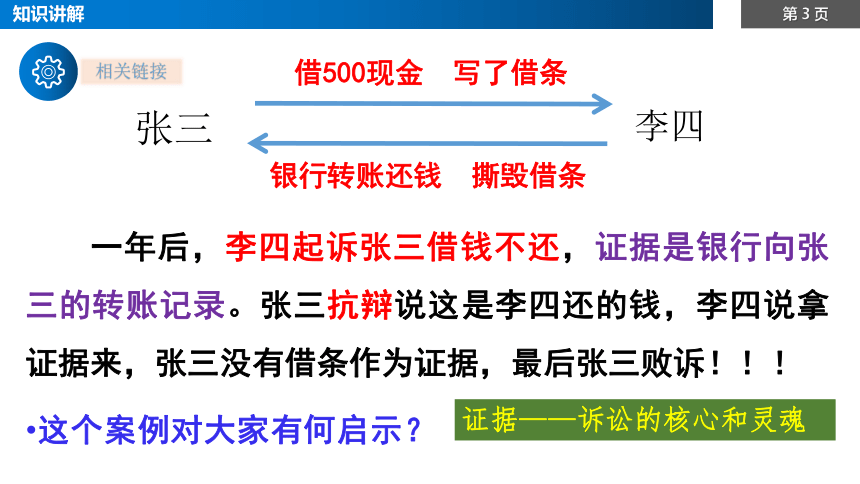 知识讲解

第 3 页

相关链接

借500现金　写了借条

张三

李四

银行转账还钱　撕毁借条

一年后，李四起诉张三借钱不还，证据是银行向张三的转账记录。张三抗辩说这是李四还的钱，李四说拿证据来，张三没有借条作为证据，最后张三败诉！！！

•这个案例对大家有何启示？

证据——诉讼的核心和灵魂